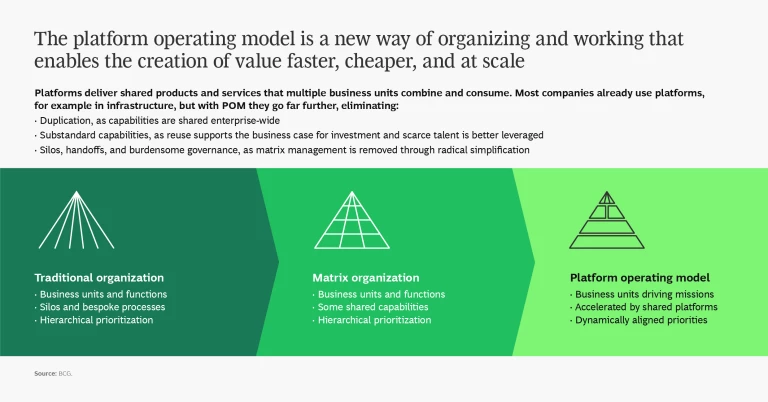 The platform operating model is a new way of organizing and working that enables the creation of value faster, cheaper, and at scale

Platforms deliver shared products and services that multiple business units combine and consume. Most companies already use platforms, for example in infrastructure, but with POM they go far further, eliminating:
· Duplication, as capabilities are shared enterprise-wide
· Substandard capabilities, as reuse supports the business case for investment and scarce talent is better leveraged
· Silos, handoffs, and burdensome governance, as matrix management is removed through radical simplification

Traditional organization
· Business units and functions
· Silos and bespoke processes
· Hierarchical prioritization

Matrix organization
· Business units and functions
· Some shared capabilities
· Hierarchical prioritization

Platform operating model
· Business units driving missions
· Accelerated by shared platforms
· Dynamically aligned priorities

Source: BCG.